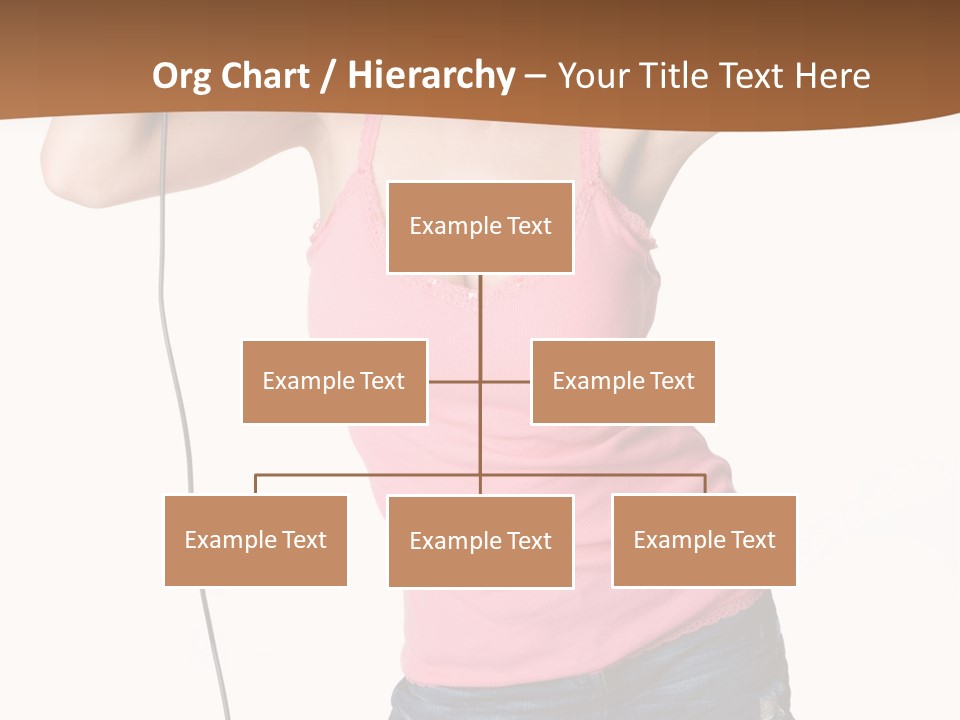 Org Chart / Hierarchy – Your Title Text Here

Example Text

Example Text

Example Text

Example Text

Example Text

Example Text